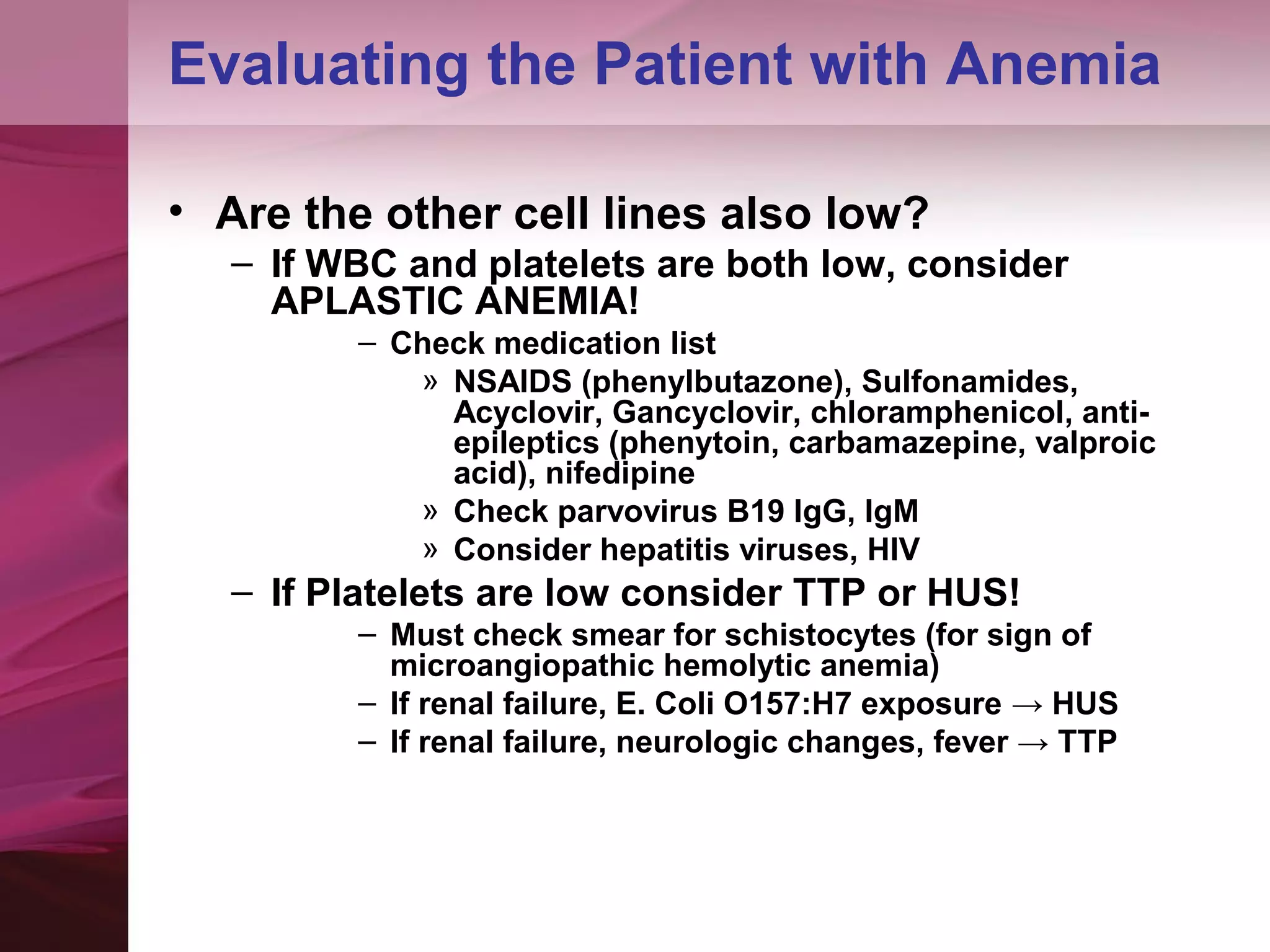 Evaluating the Patient with Anemia

• Are the other cell lines also low?
– If WBC and platelets are both low, consider APLASTIC ANEMIA!
– Check medication list
» NSAIDS (phenylbutazone), Sulfonamides, Acyclovir, Gancyclovir, chloramphenicol, anti-epileptics (phenytoin, carbamazepine, valproic acid), nifedipine
» Check parvovirus B19 IgG, IgM
» Consider hepatitis viruses, HIV
– If Platelets are low consider TTP or HUS!
– Must check smear for schistocytes (for sign of microangiopathic hemolytic anemia)
– If renal failure, E. Coli O157:H7 exposure → HUS
– If renal failure, neurologic changes, fever → TTP